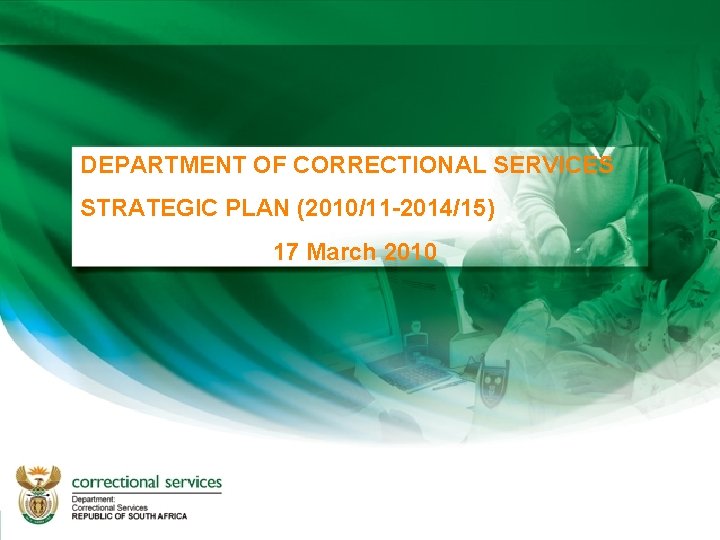 DEPARTMENT OF CORRECTIONAL SERVICES

STRATEGIC PLAN (2010/11-2014/15)

17 March 2010

correctional services

Department:
Correctional Services
REPUBLIC OF SOUTH AFRICA